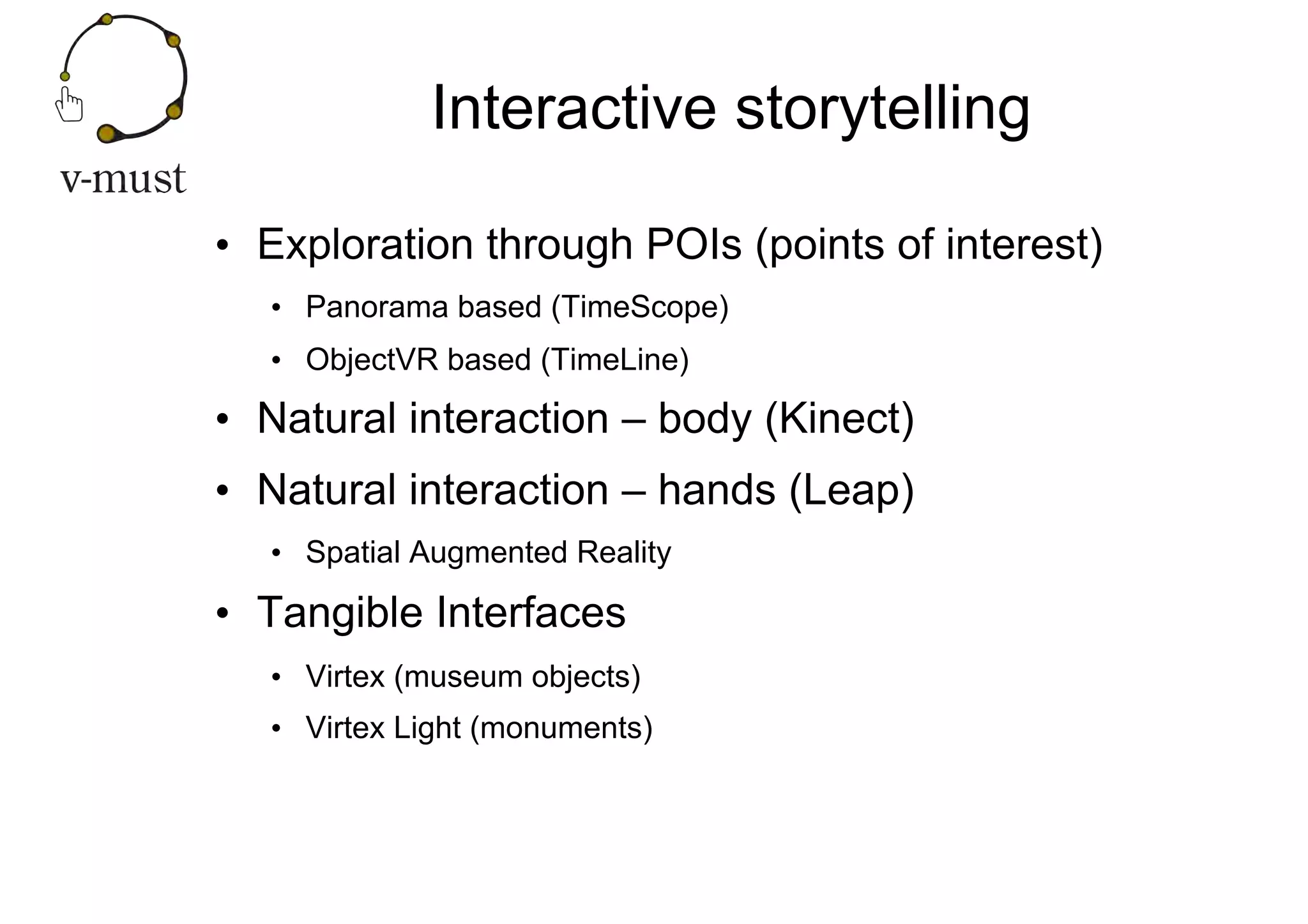 v-must

Interactive storytelling

• Exploration through POIs (points of interest)
  • Panorama based (TimeScope)
  • ObjectVR based (TimeLine)
• Natural interaction – body (Kinect)
• Natural interaction – hands (Leap)
  • Spatial Augmented Reality
• Tangible Interfaces
  • Virtex (museum objects)
  • Virtex Light (monuments)